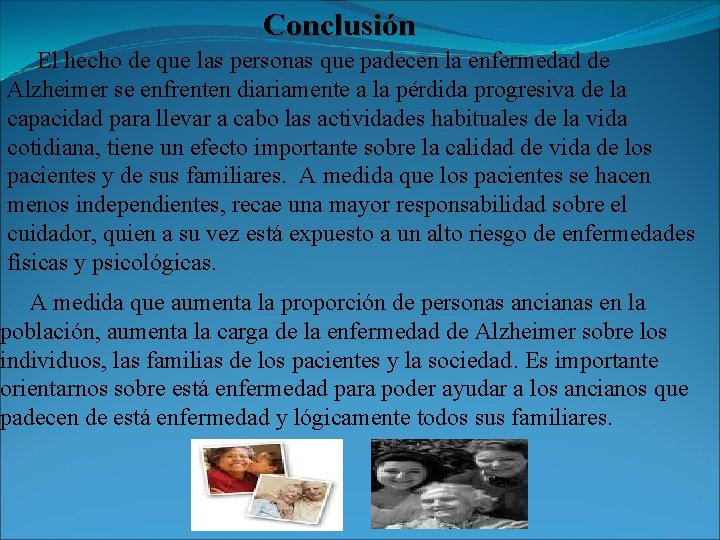 Conclusión

El hecho de que las personas que padecen la enfermedad de Alzheimer se enfrenten diariamente a la pérdida progresiva de la capacidad para llevar a cabo las actividades habituales de la vida cotidiana, tiene un efecto importante sobre la calidad de vida de los pacientes y de sus familiares. A medida que los pacientes se hacen menos independientes, recae una mayor responsabilidad sobre el cuidador, quien a su vez está expuesto a un alto riesgo de enfermedades físicas y psicológicas.

A medida que aumenta la proporción de personas ancianas en la población, aumenta la carga de la enfermedad de Alzheimer sobre los individuos, las familias de los pacientes y la sociedad. Es importante orientarnos sobre está enfermedad para poder ayudar a los ancianos que padecen de está enfermedad y lógicamente todos sus familiares.